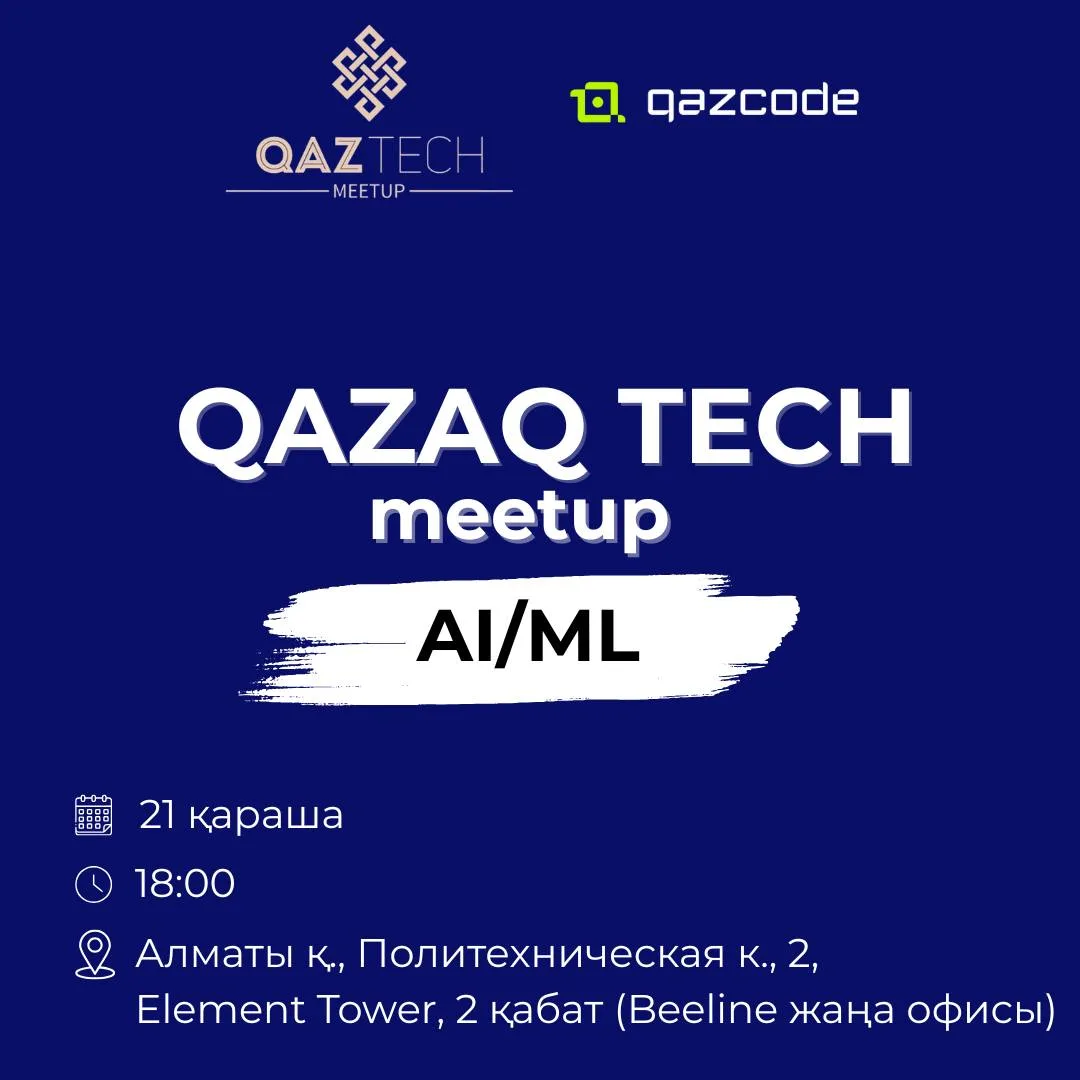 QAZTECH
MEETUP

qazcode

QAZAQ TECH
meetup

AI/ML

21 қараша

18:00

Алматы қ., Политехническая к., 2, Element Tower, 2 қабат (Beeline жаңа офисы)